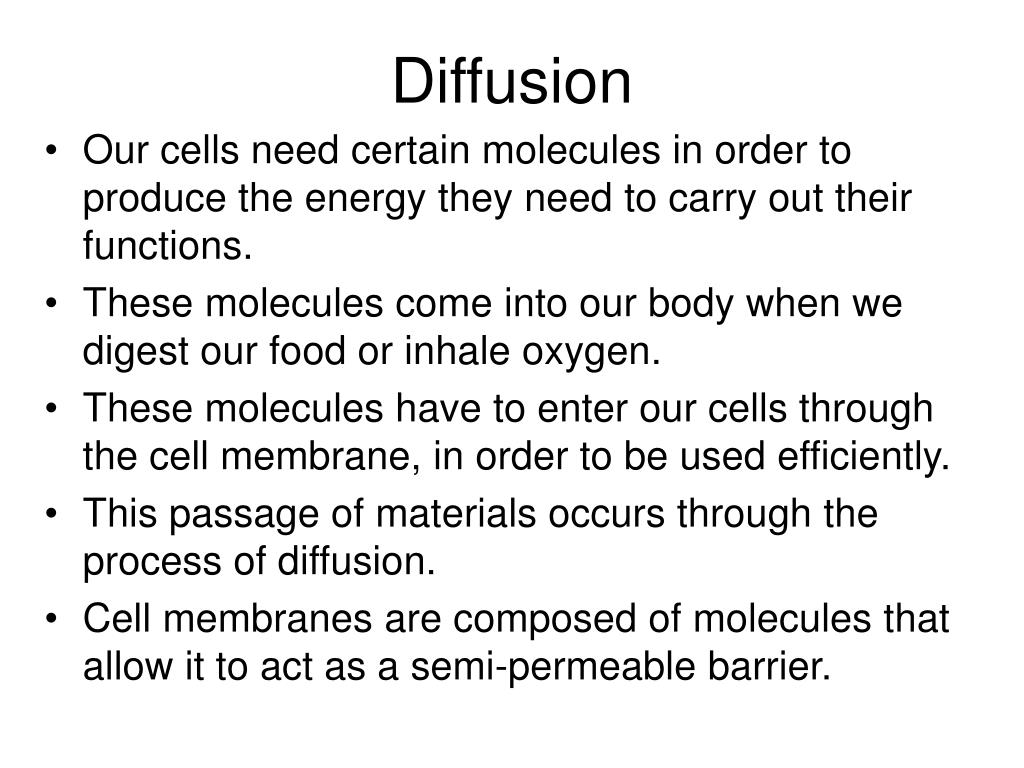 Diffusion

• Our cells need certain molecules in order to produce the energy they need to carry out their functions.
• These molecules come into our body when we digest our food or inhale oxygen.
• These molecules have to enter our cells through the cell membrane, in order to be used efficiently.
• This passage of materials occurs through the process of diffusion.
• Cell membranes are composed of molecules that allow it to act as a semi-permeable barrier.